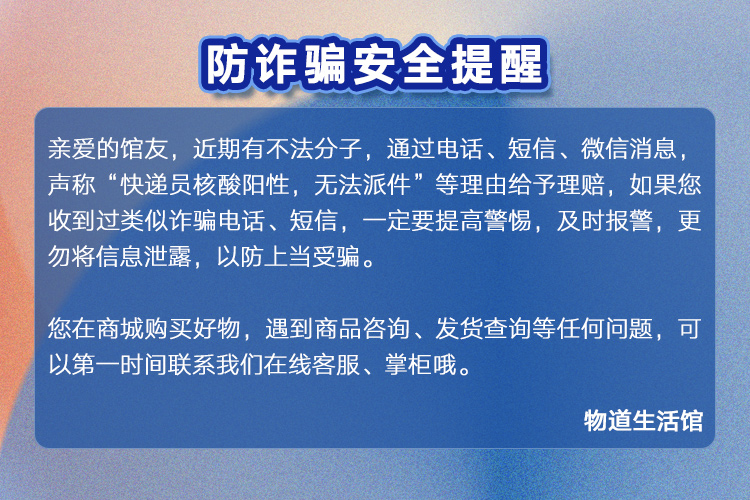 防诈骗安全提醒

亲爱的馆友，近期有不法分子，通过电话、短信、微信消息，声称“快递员核酸阳性，无法派件”等理由给予理赔，如果您收到过类似诈骗电话、短信，一定要提高警惕，及时报警，更勿将信息泄露，以防上当受骗。

您在商城购买好物，遇到商品咨询、发货查询等任何问题，可以第一时间联系我们在线客服、掌柜哦。

物道生活馆